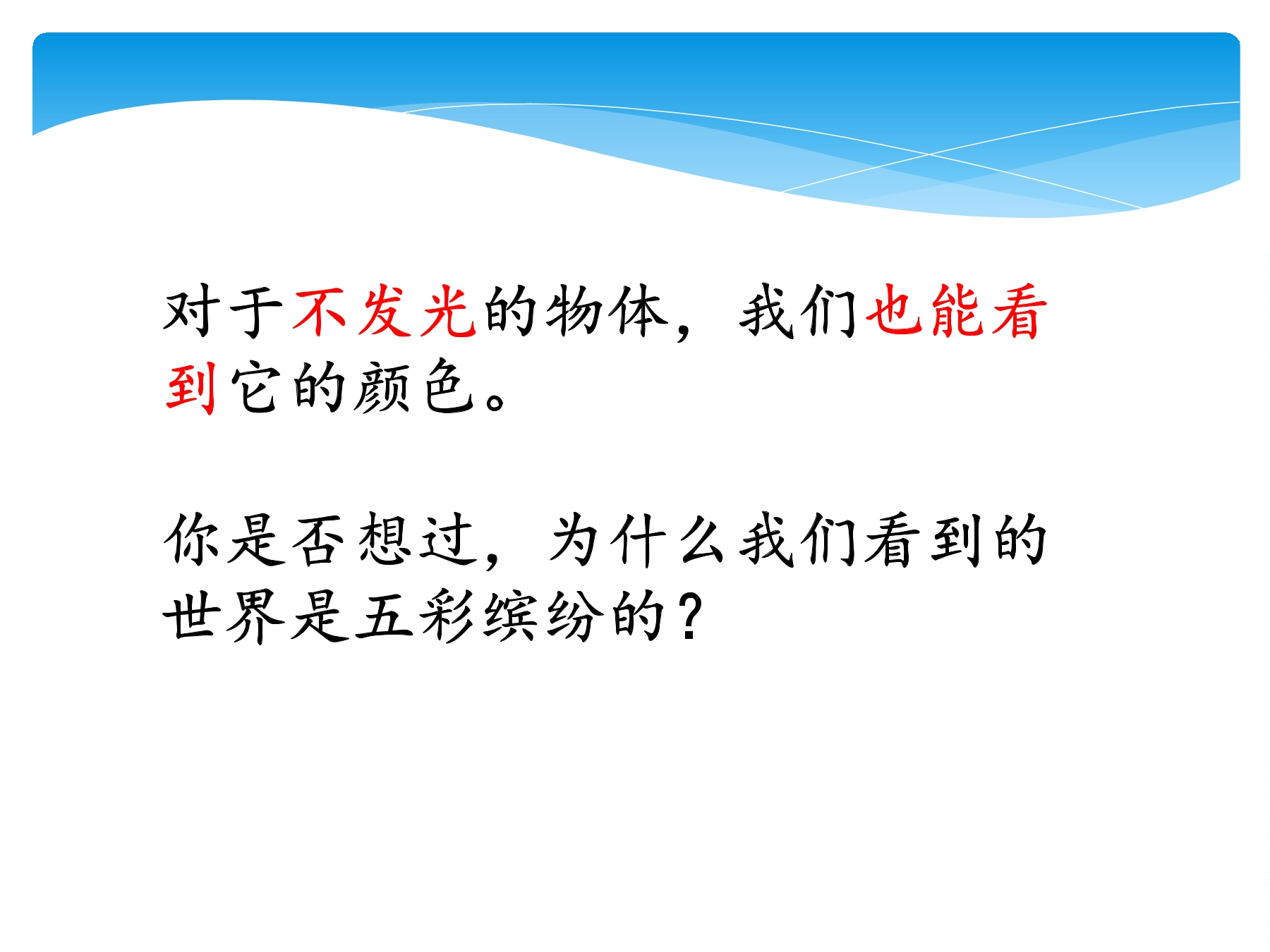 对于不发光的物体，我们也能看到它的颜色。

你是否想过，为什么我们看到的世界是五彩缤纷的？